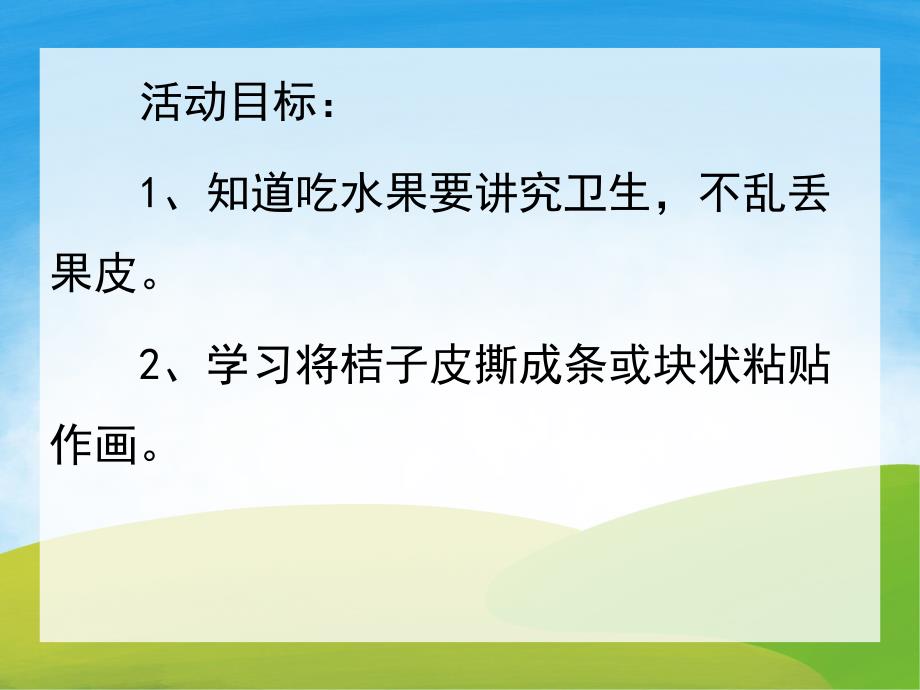 活动目标：

1、知道吃水果要讲究卫生，不乱丢果皮。

2、学习将桔子皮撕成条或块状粘贴作画。